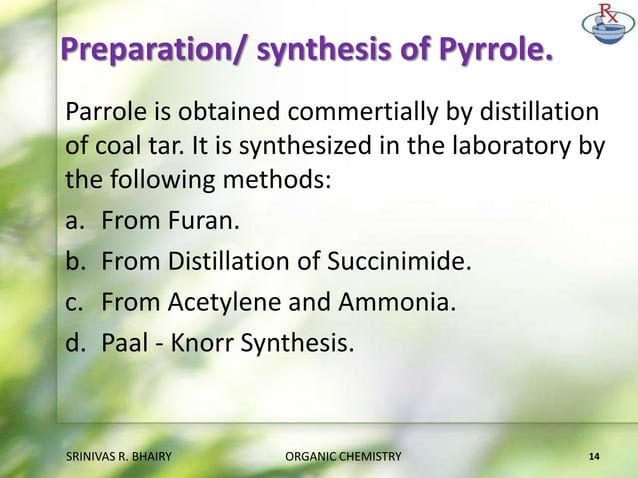 Rx

Preparation/ synthesis of Pyrrole.

Parrole is obtained commertially by distillation of coal tar. It is synthesized in the laboratory by the following methods:

a. From Furan.

b. From Distillation of Succinimide.

c. From Acetylene and Ammonia.

d. Paal - Knorr Synthesis.

SRINIVAS R. BHAIRY ORGANIC CHEMISTRY 14